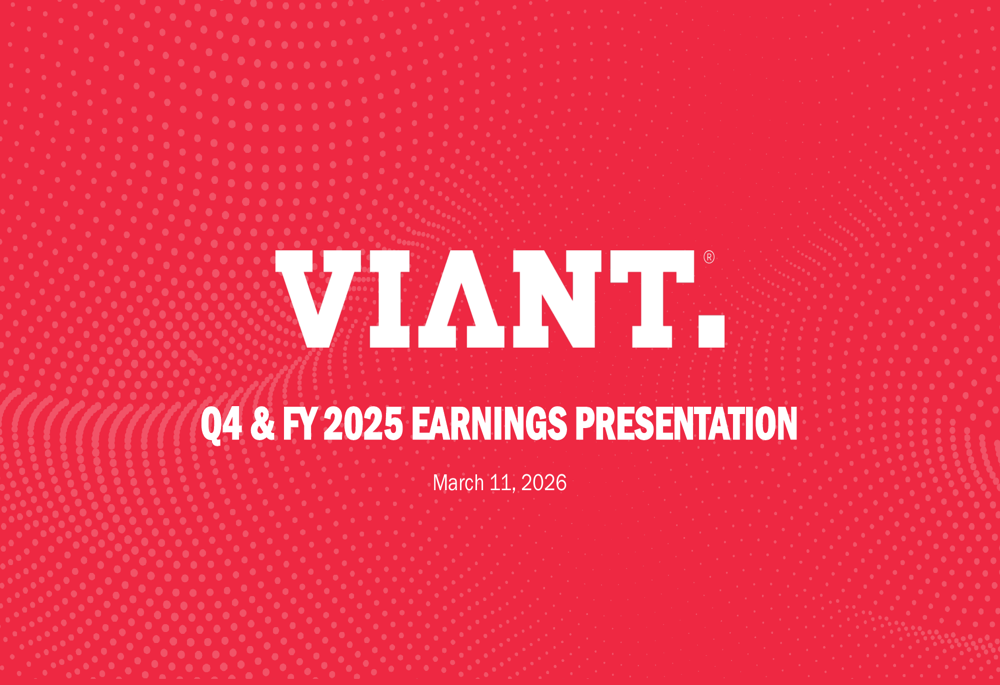 VIANT.®

Q4 & FY 2025 EARNINGS PRESENTATION

March 11, 2026